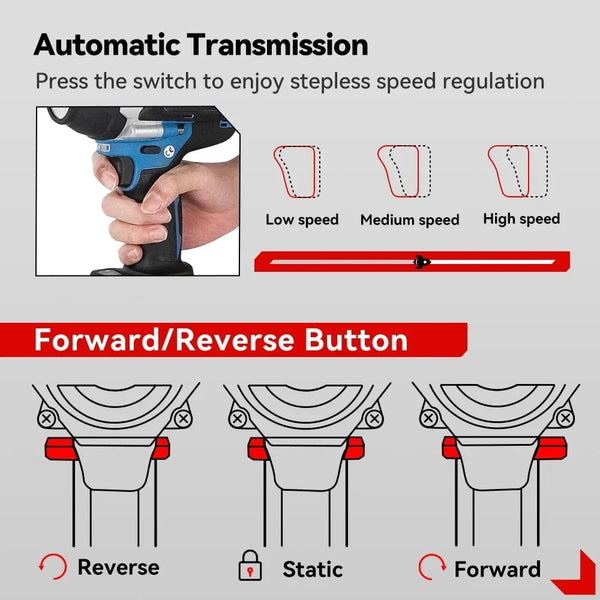 Automatic Transmission

Press the switch to enjoy stepless speed regulation

Low speed

Medium speed

High speed

Forward/Reverse Button

Reverse

Static

Forward